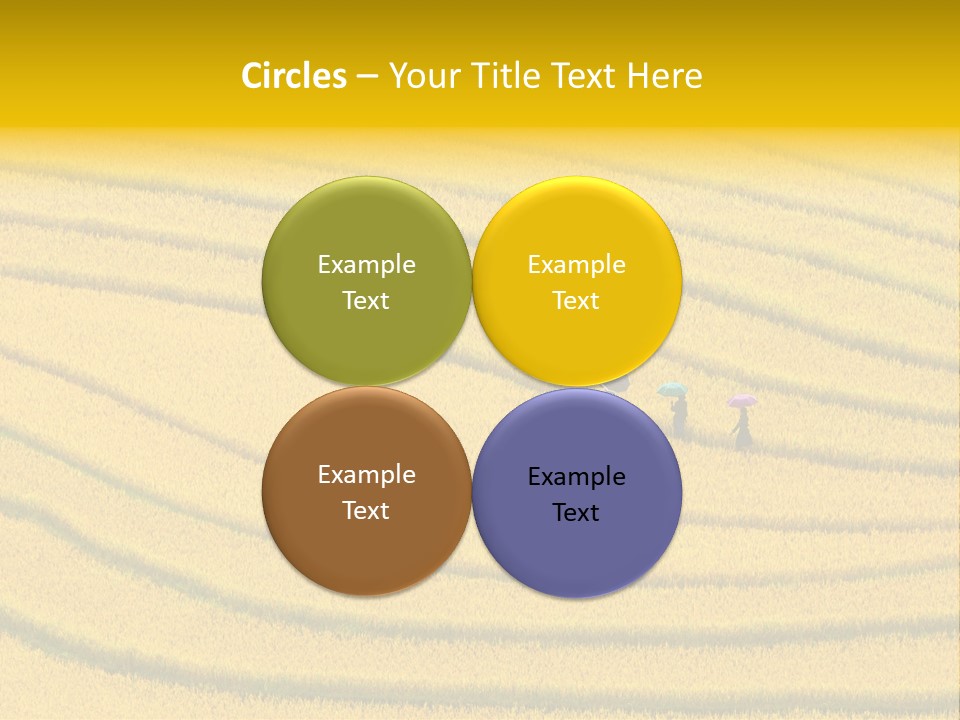 Circles – Your Title Text Here

Example Text

Example Text

Example Text

Example Text